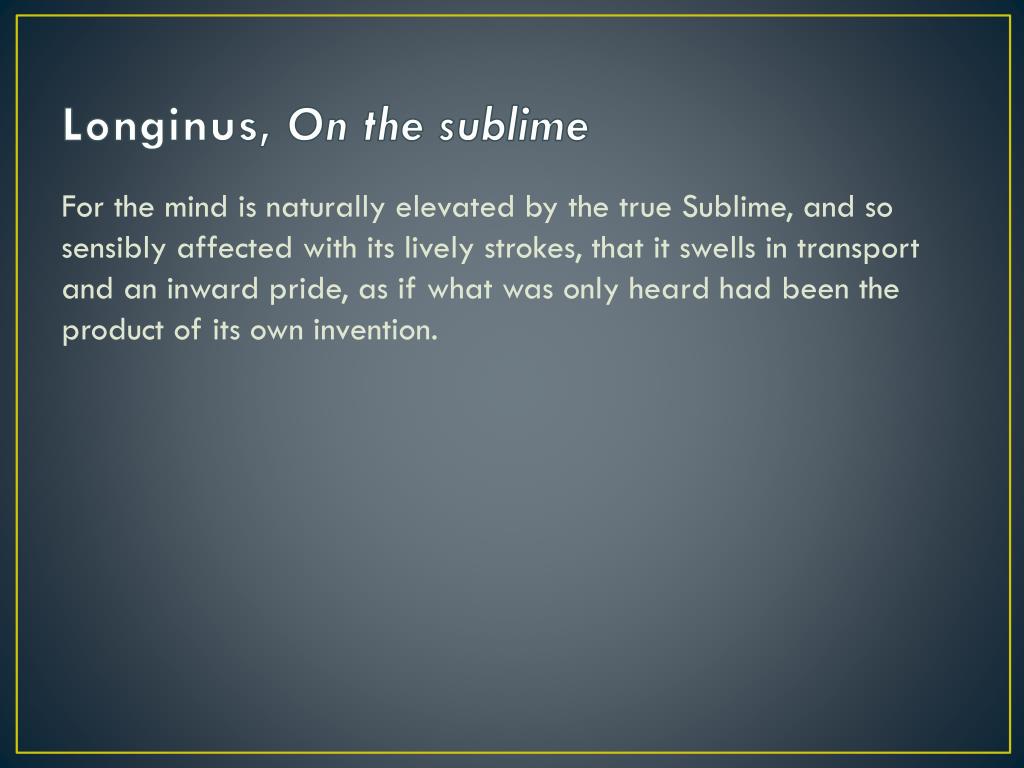 Longinus, On the sublime

For the mind is naturally elevated by the true Sublime, and so sensibly affected with its lively strokes, that it swells in transport and an inward pride, as if what was only heard had been the product of its own invention.